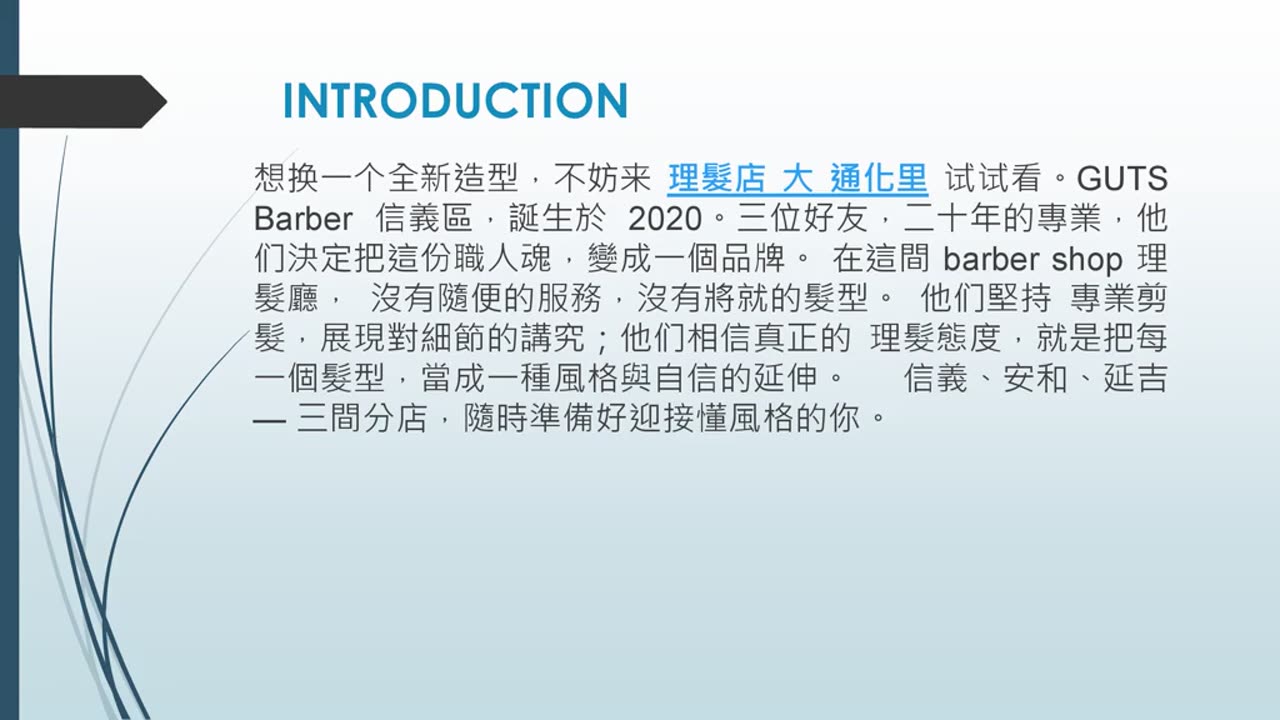 INTRODUCTION

想换一个全新造型，不妨来 理髮店 大 通化里 试试看。GUTS Barber 信義區，誕生於 2020。三位好友，二十年的專業，他们決定把這份職人魂，變成一個品牌。 在這間 barber shop 理髮廳， 沒有隨便的服務，沒有將就的髮型。 他们堅持 專業剪髮，展現對細節的講究；他们相信真正的 理髮態度，就是把每一個髮型，當成一種風格與自信的延伸。 信義、安和、延吉 — 三間分店，隨時準備好迎接懂風格的你。